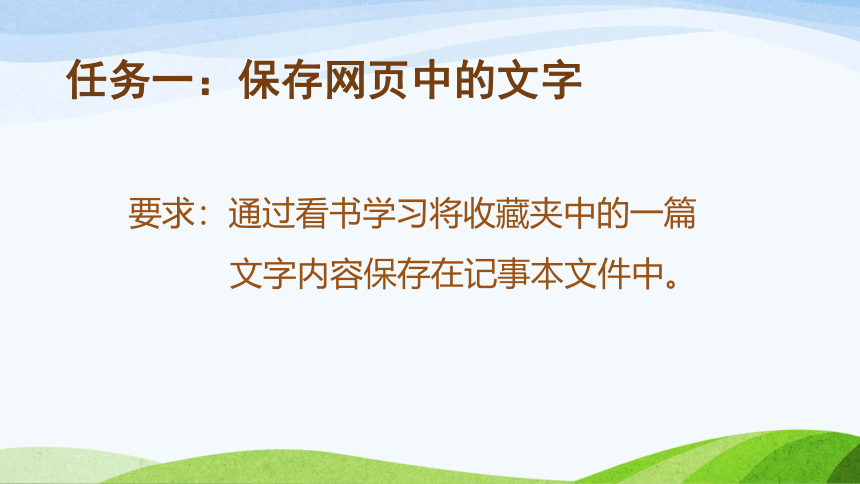 任务一：保存网页中的文字

要求：通过看书学习将收藏夹中的一篇文字内容保存在记事本文件中。